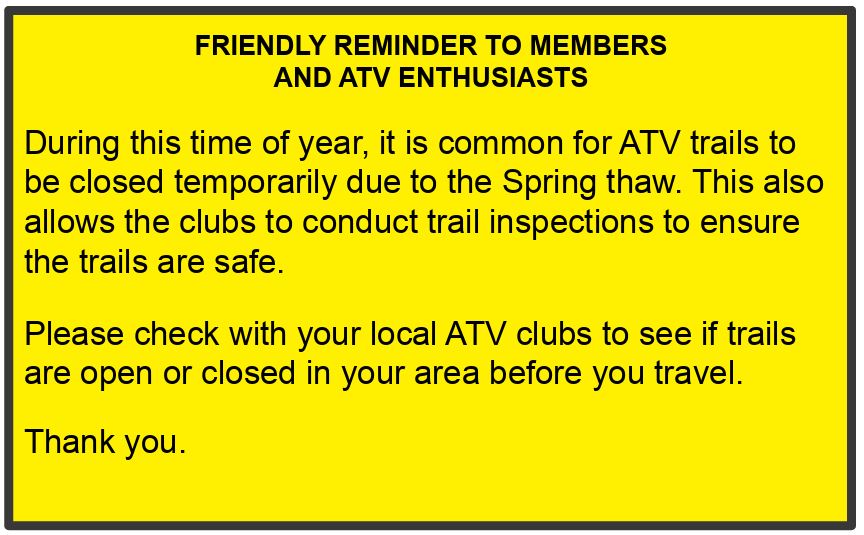 FRIENDLY REMINDER TO MEMBERS
AND ATV ENTHUSIASTS

During this time of year, it is common for ATV trails to be closed temporarily due to the Spring thaw. This also allows the clubs to conduct trail inspections to ensure the trails are safe.

Please check with your local ATV clubs to see if trails are open or closed in your area before you travel.

Thank you.